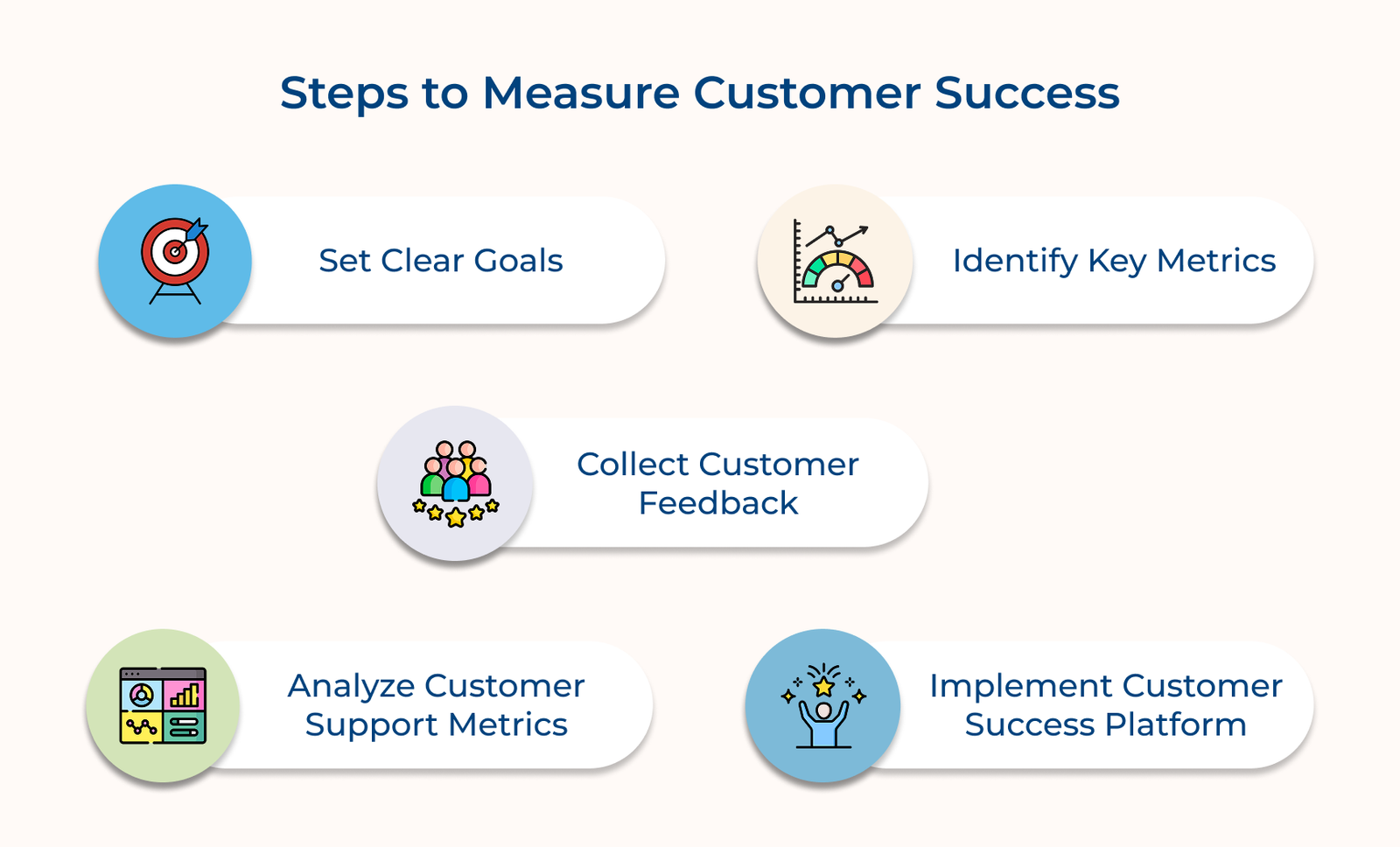 Steps to Measure Customer Success

Set Clear Goals

Identify Key Metrics

Collect Customer Feedback

Analyze Customer Support Metrics

Implement Customer Success Platform